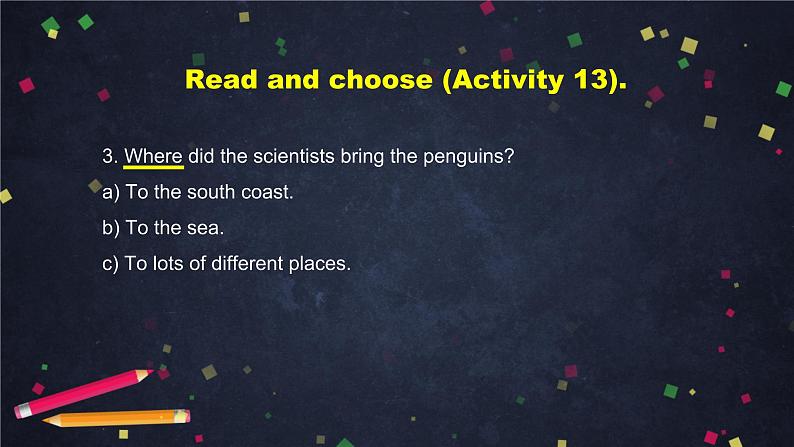 Read and choose (Activity 13).

3. Where did the scientists bring the penguins?

a) To the south coast.

b) To the sea.

c) To lots of different places.